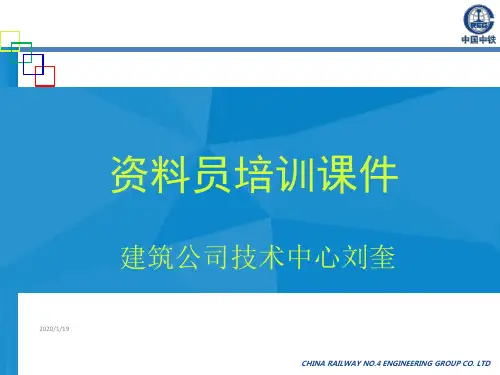 CREC
中国中铁

资料员培训课件

建筑公司技术中心刘奎

2020/1/19

CHINA RAILWAY NO.4 ENGINEERING GROUP CO. LTD